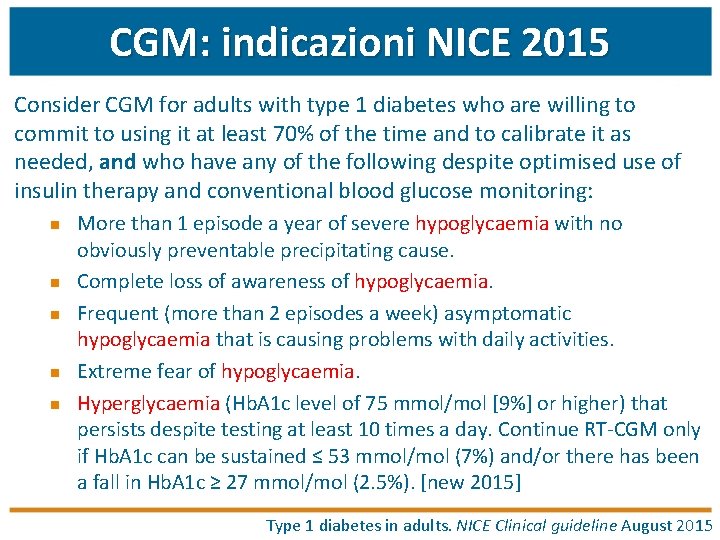 CGM: indicazioni NICE 2015

Consider CGM for adults with type 1 diabetes who are willing to commit to using it at least 70% of the time and to calibrate it as needed, and who have any of the following despite optimised use of insulin therapy and conventional blood glucose monitoring:

- More than 1 episode a year of severe hypoglycaemia with no obviously preventable precipitating cause.
- Complete loss of awareness of hypoglycaemia.
- Frequent (more than 2 episodes a week) asymptomatic hypoglycaemia that is causing problems with daily activities.
- Extreme fear of hypoglycaemia.
- Hyperglycaemia (HbA1c level of 75 mmol/mol [9%] or higher) that persists despite testing at least 10 times a day. Continue RT-CGM only if HbA1c can be sustained ≤ 53 mmol/mol (7%) and/or there has been a fall in HbA1c ≥ 27 mmol/mol (2.5%). [new 2015]

Type 1 diabetes in adults. NICE Clinical guideline August 2015